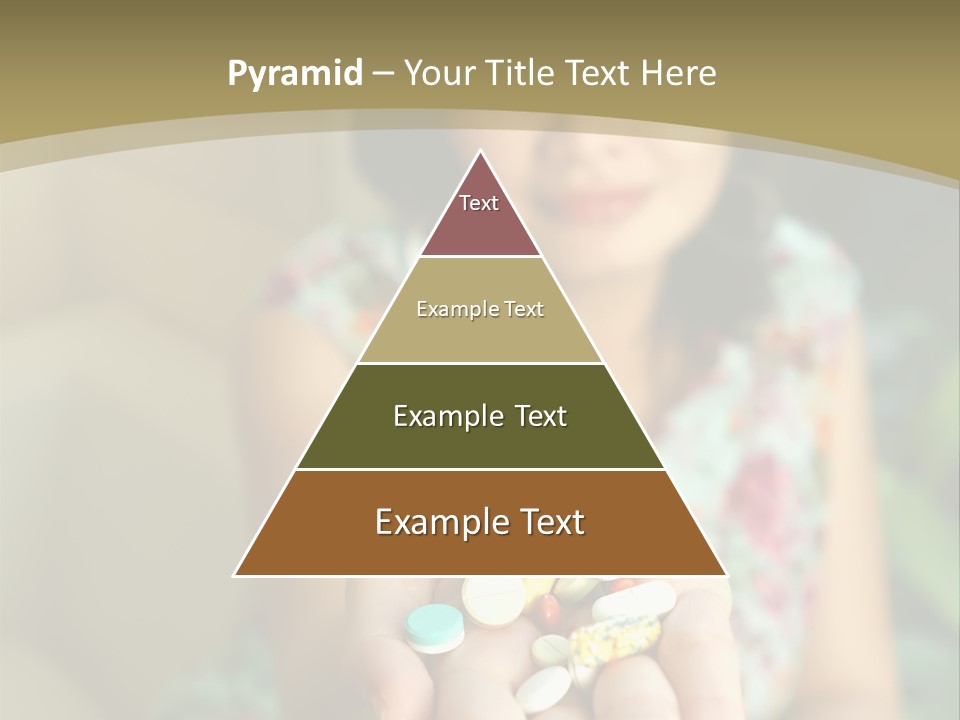 Pyramid – Your Title Text Here

Text

Example Text

Example Text

Example Text